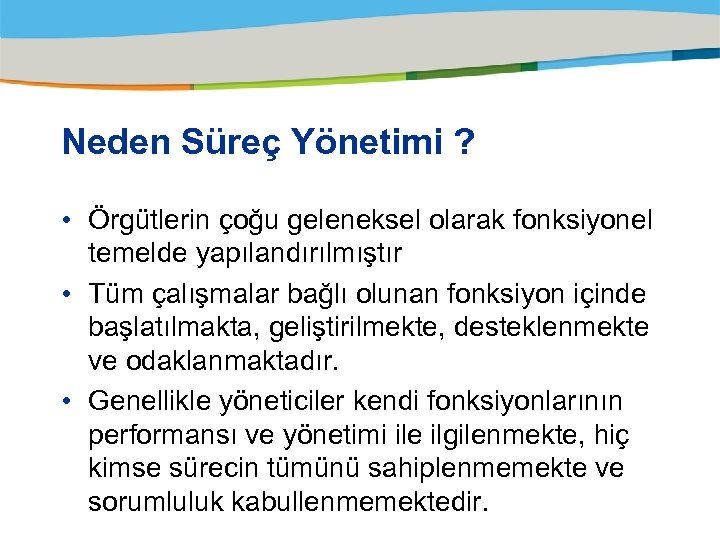 Neden Süreç Yönetimi ?

• Örgütlerin çoğu geleneksel olarak fonksiyonel temelde yapılandırılmıştır

• Tüm çalışmalar bağlı olunan fonksiyon içinde başlatılmakta, geliştirilmekte, desteklenmekte ve odaklanmaktadır.

• Genellikle yöneticiler kendi fonksiyonlarının performansı ve yönetimi ile ilgilenmekte, hiç kimse sürecin tümünü sahiplenmemekte ve sorumluluk kabullenmemektedir.